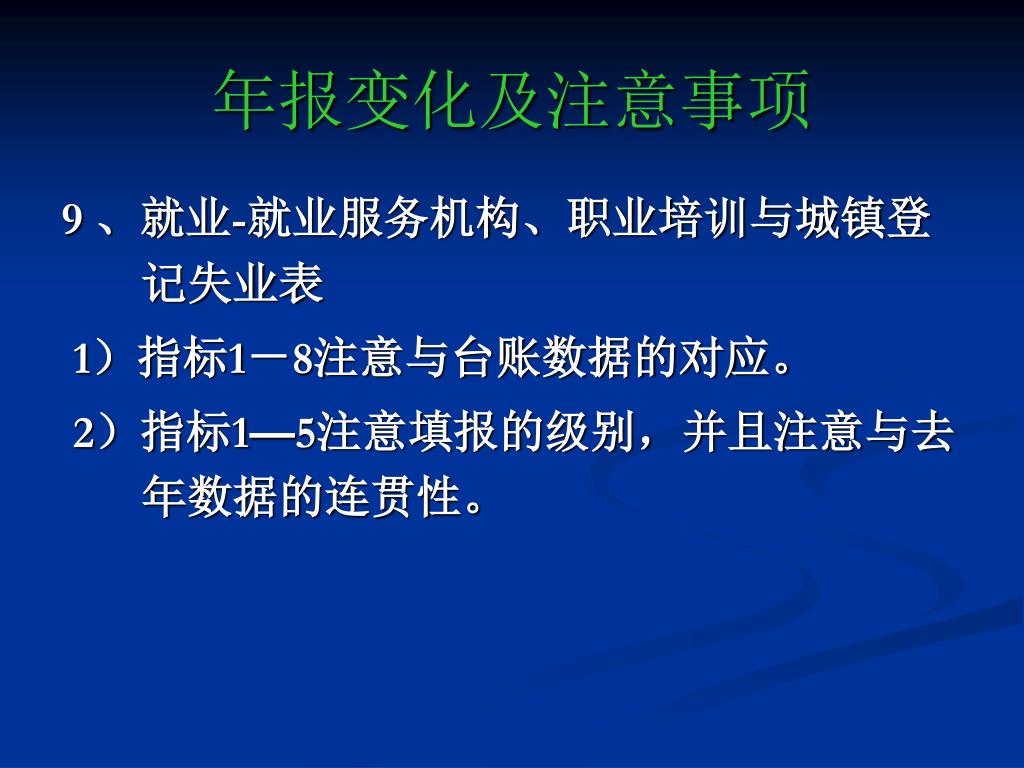 年报变化及注意事项

9 、就业-就业服务机构、职业培训与城镇登记失业表

1）指标1－8注意与台账数据的对应。

2）指标1—5注意填报的级别，并且注意与去年数据的连贯性。